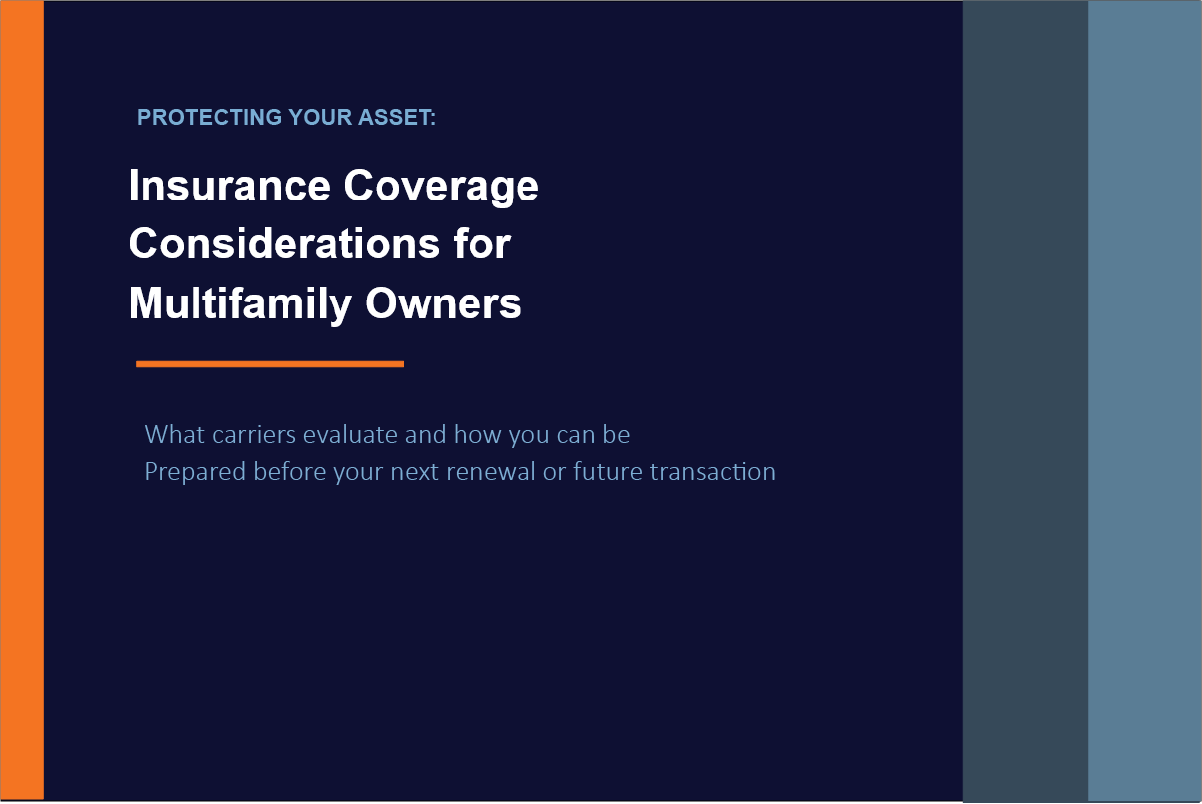 PROTECTING YOUR ASSET:

Insurance Coverage Considerations for Multifamily Owners

What carriers evaluate and how you can be Prepared before your next renewal or future transaction